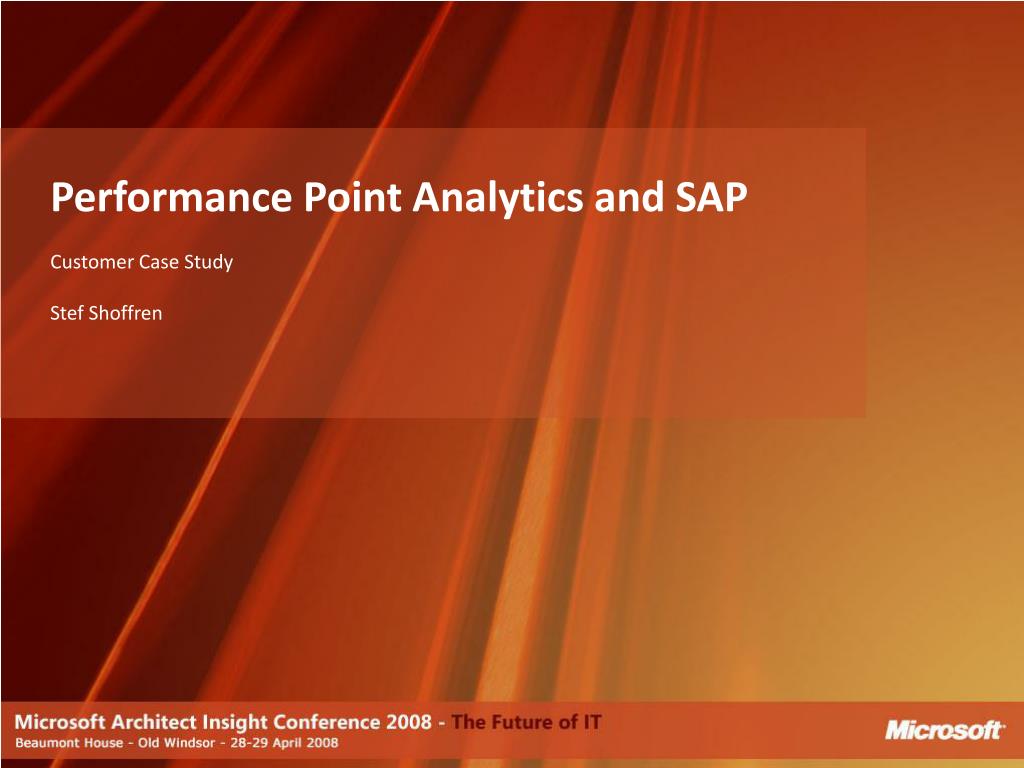 Performance Point Analytics and SAP

Customer Case Study

Stef Shoffren

Microsoft Architect Insight Conference 2008 - The Future of IT
Beaumont House - Old Windsor - 28-29 April 2008

Microsoft